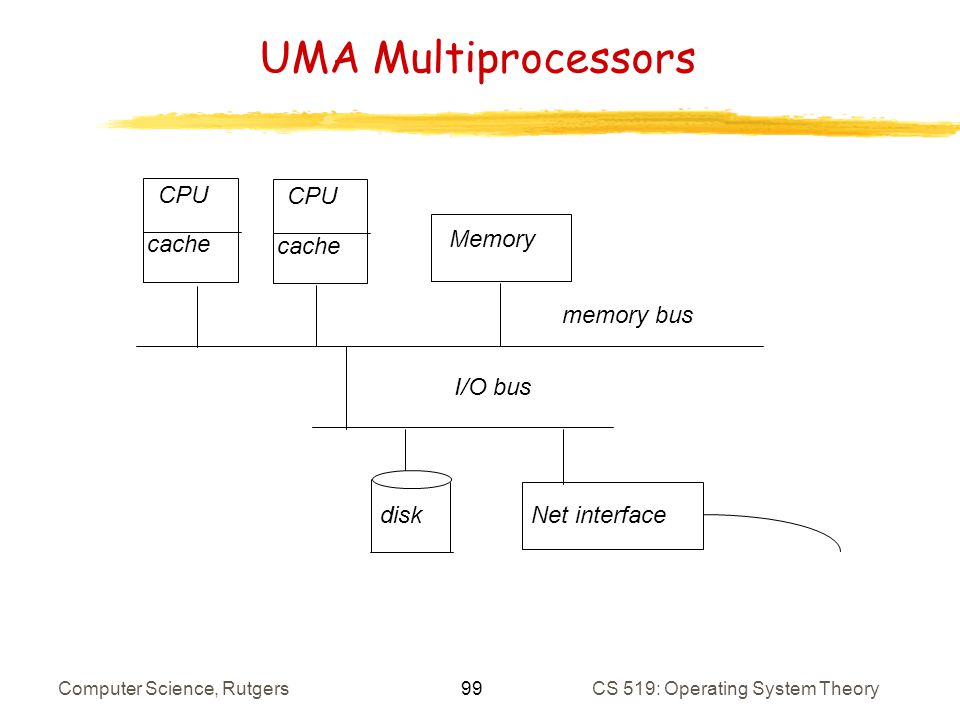 UMA Multiprocessors

CPU
cache

CPU
cache

Memory

memory bus

I/O bus

disk

Net interface

Computer Science, Rutgers

99

CS 519: Operating System Theory